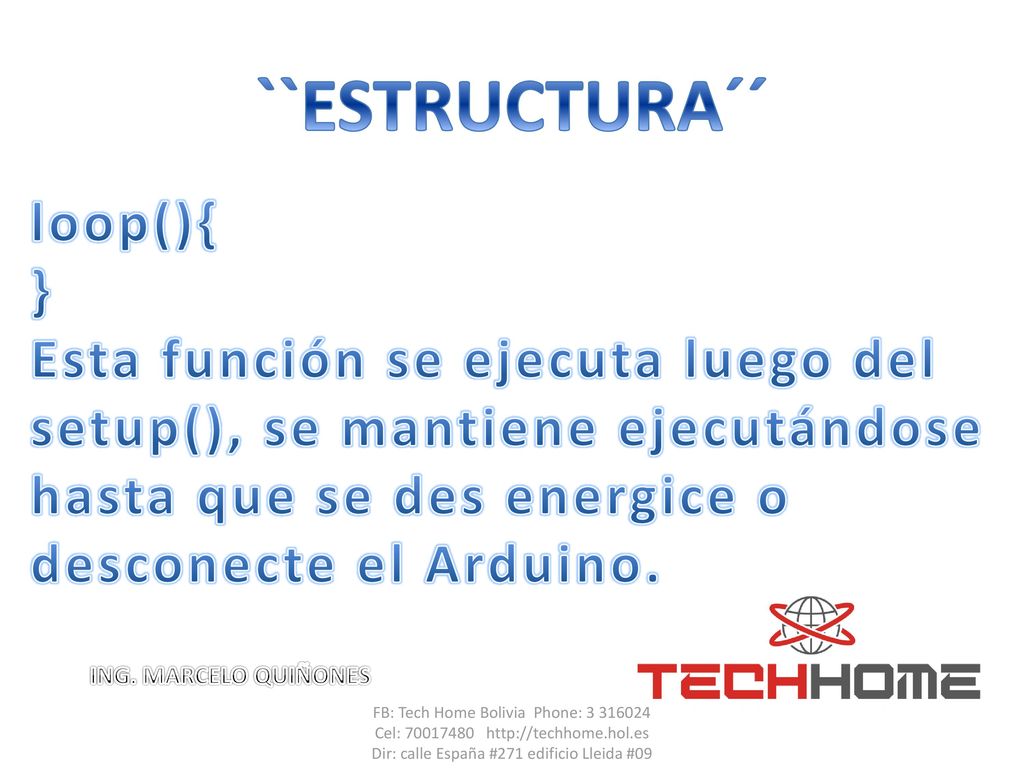 ``ESTRUCTURA´´

loop(){
}
Esta función se ejecuta luego del setup(), se mantiene ejecutándose hasta que se des energice o desconecte el Arduino.

ING. MARCELO QUIÑONES

TECHHOME

FB: Tech Home Bolivia Phone: 3 316024
Cel: 70017480 http://techhome.hol.es
Dir: calle España #271 edificio Lleida #09